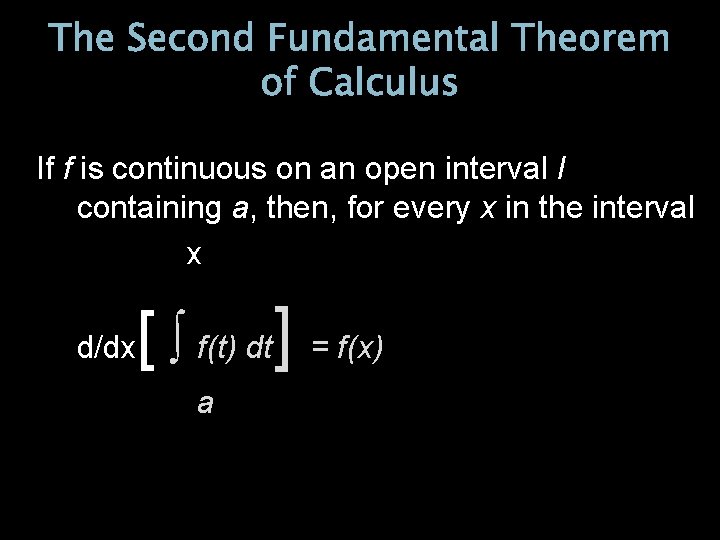 The Second Fundamental Theorem of Calculus

If $f$ is continuous on an open interval $I$ containing $a$, then, for every $x$ in the interval

$d/dx\left[\int_a^x f(t)\,dt\right] = f(x)$